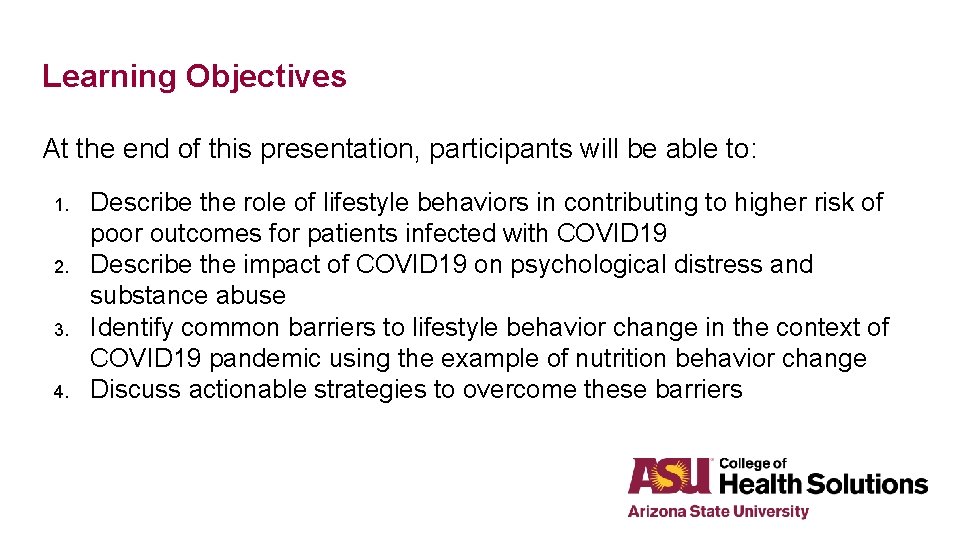 Learning Objectives

At the end of this presentation, participants will be able to:

1. Describe the role of lifestyle behaviors in contributing to higher risk of poor outcomes for patients infected with COVID19
2. Describe the impact of COVID19 on psychological distress and substance abuse
3. Identify common barriers to lifestyle behavior change in the context of COVID19 pandemic using the example of nutrition behavior change
4. Discuss actionable strategies to overcome these barriers

ASU College of Health Solutions
Arizona State University